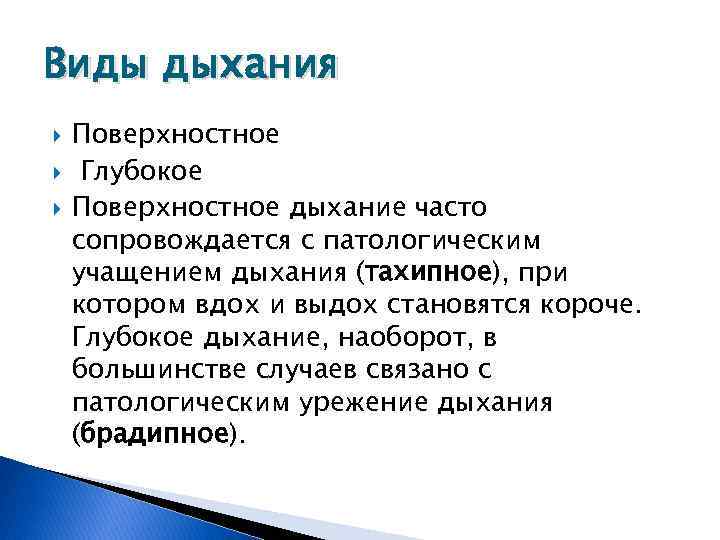 Виды дыхания

Поверхностное

Глубокое

Поверхностное дыхание часто сопровождается с патологическим учащением дыхания (тахипное), при котором вдох и выдох становятся короче. Глубокое дыхание, наоборот, в большинстве случаев связано с патологическим урежение дыхания (брадипное).